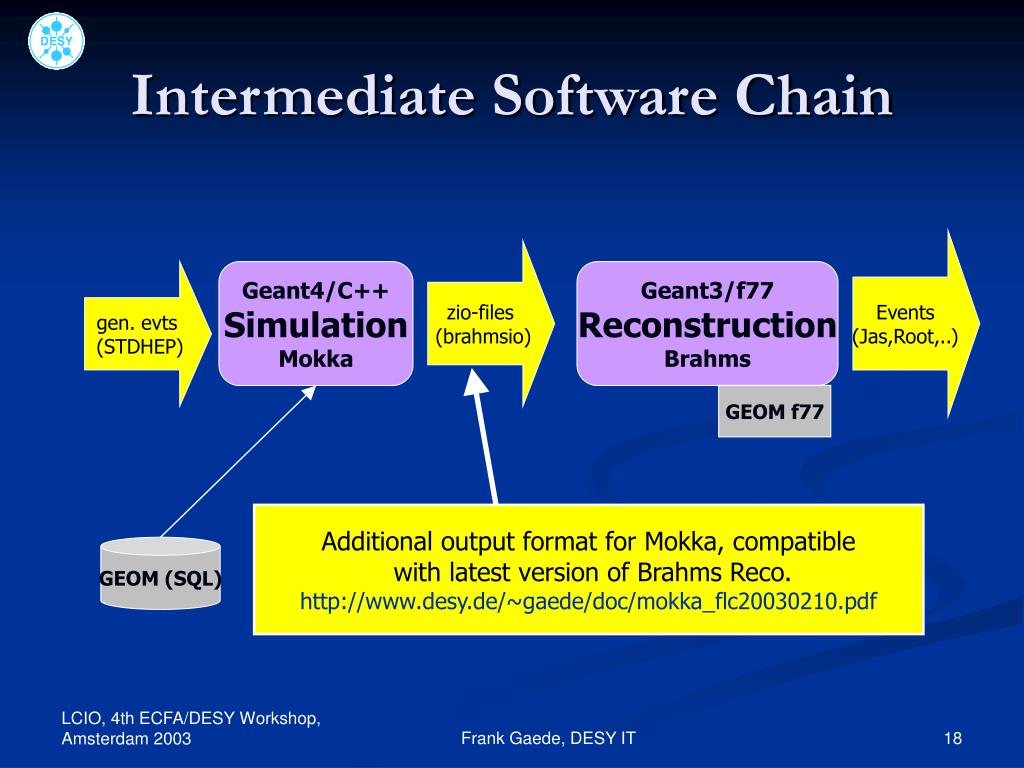 DESY

Intermediate Software Chain

gen. evts
(STDHEP)

Geant4/C++
Simulation
Mokka

zio-files
(brahmsio)

Geant3/f77
Reconstruction
Brahms

Events
(Jas,Root,..)

GEOM f77

GEOM (SQL)

Additional output format for Mokka, compatible with latest version of Brahms Reco.
http://www.desy.de/~gaede/doc/mokka_flc20030210.pdf

LCIO, 4th ECFA/DESY Workshop, Amsterdam 2003

Frank Gaede, DESY IT

18